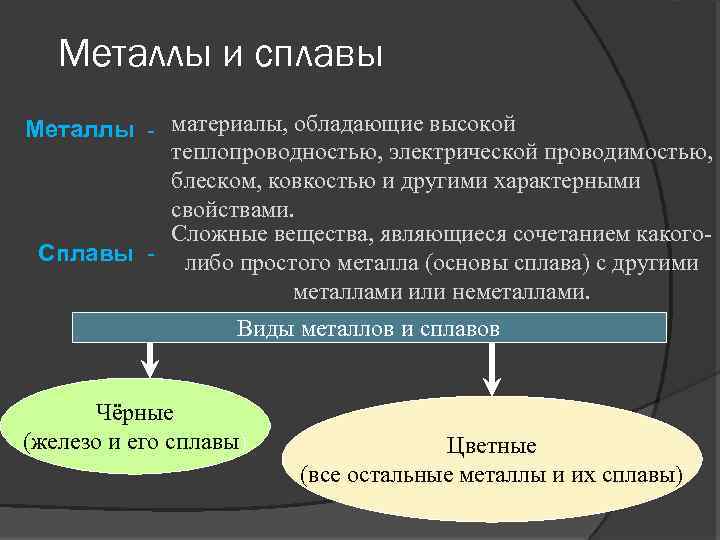 Металлы и сплавы

Металлы - материалы, обладающие высокой теплопроводностью, электрической проводимостью, блеском, ковкостью и другими характерными свойствами.

Сплавы - Сложные вещества, являющиеся сочетанием какого-либо простого металла (основы сплава) с другими металлами или неметаллами.

Виды металлов и сплавов

Чёрные (железо и его сплавы

Цветные (все остальные металлы и их сплавы)